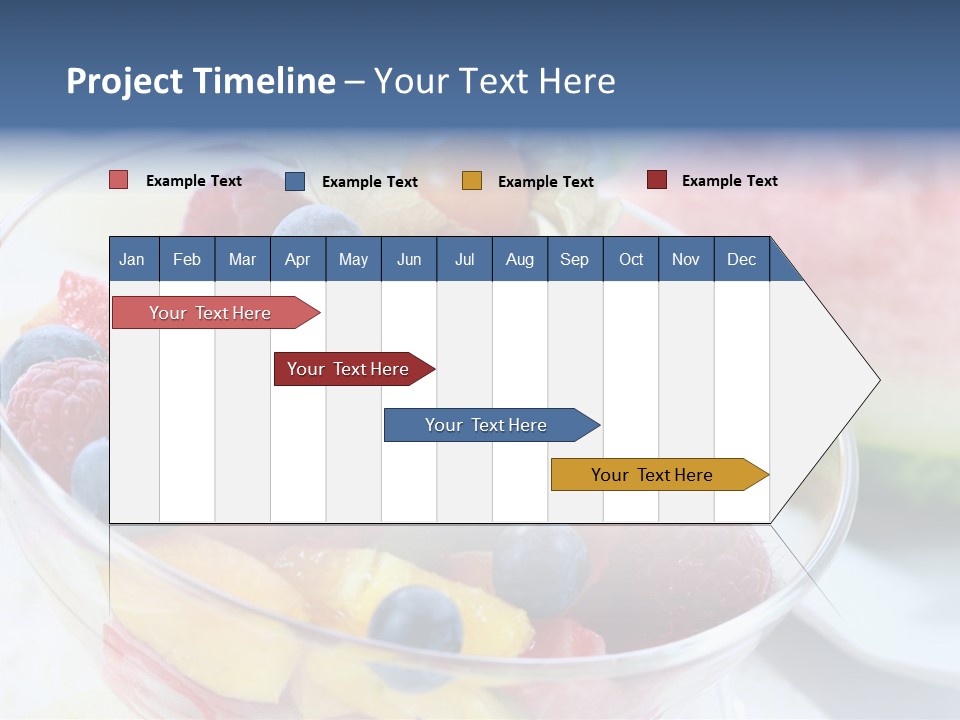 Project Timeline – Your Text Here

Example Text Example Text Example Text Example Text

| Jan | Feb | Mar | Apr | May | Jun | Jul | Aug | Sep | Oct | Nov | Dec |
|---|---|---|---|---|---|---|---|---|---|---|---|

Your Text Here

Your Text Here

Your Text Here

Your Text Here